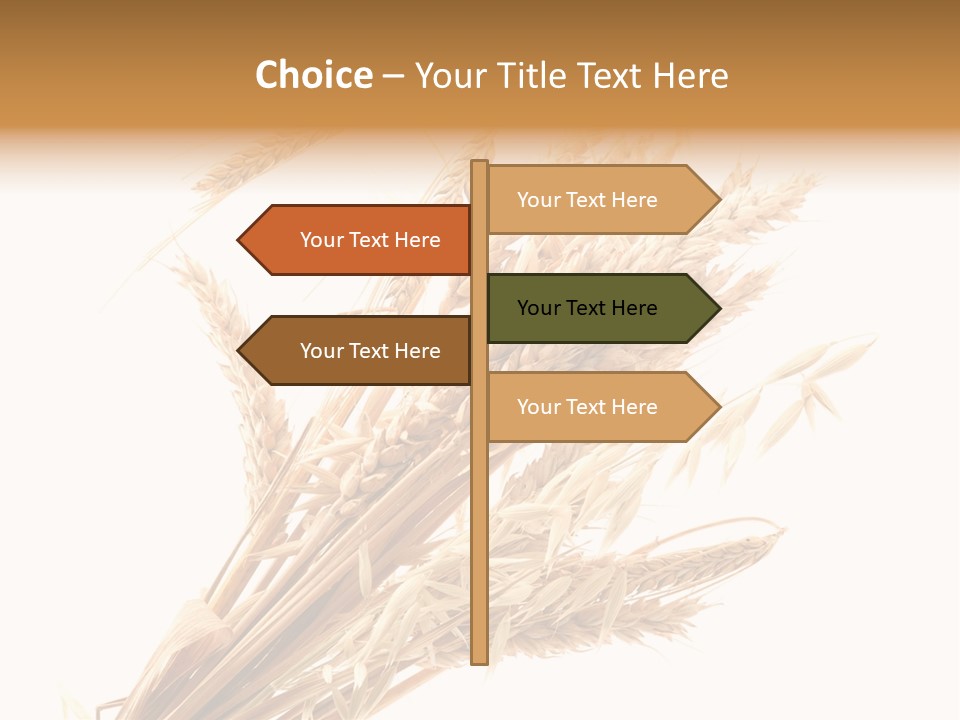 Choice – Your Title Text Here

Your Text Here

Your Text Here

Your Text Here

Your Text Here

Your Text Here